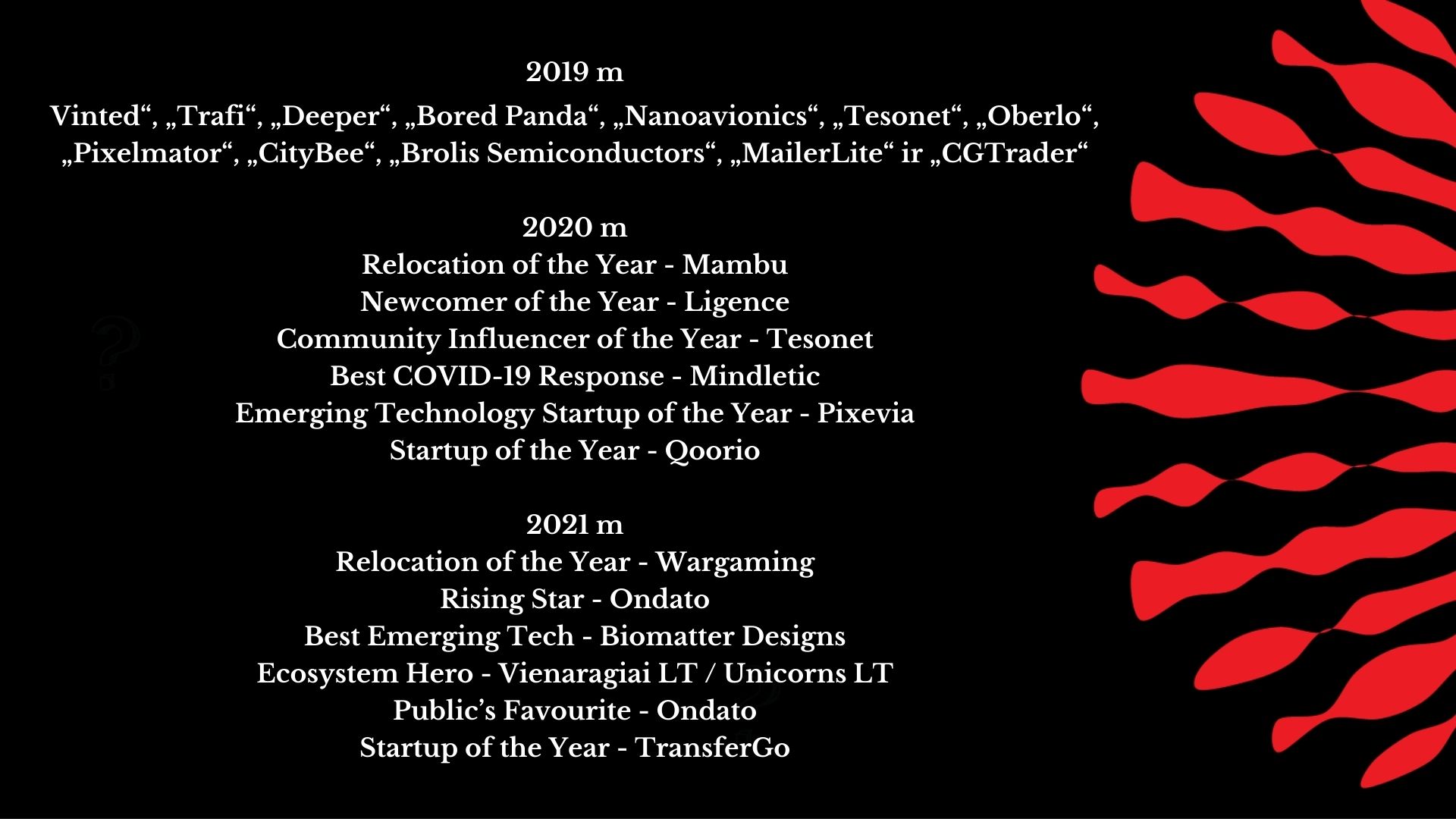 2019 m

Vinted“, „Trafi“, „Deeper“, „Bored Panda“, „Nanoavionics“, „Tesonet“, „Oberlo“, „Pixelmator“, „CityBee“, „Brolis Semiconductors“, „MailerLite“ ir „CGTrader“

2020 m
Relocation of the Year - Mambu
Newcomer of the Year - Ligence
Community Influencer of the Year - Tesonet
Best COVID-19 Response - Mindletic
Emerging Technology Startup of the Year - Pixevia
Startup of the Year - Qoorio

2021 m
Relocation of the Year - Wargaming
Rising Star - Ondato
Best Emerging Tech - Biomatter Designs
Ecosystem Hero - Vienaragiai LT / Unicorns LT
Public’s Favourite - Ondato
Startup of the Year - TransferGo